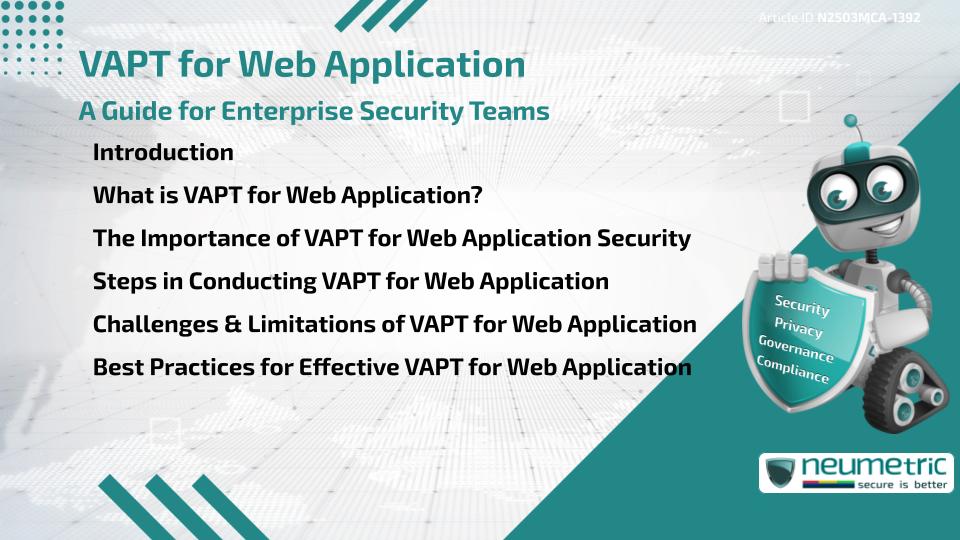 Article ID N2503MCA-1392

VAPT for Web Application

A Guide for Enterprise Security Teams

Introduction

What is VAPT for Web Application?

The Importance of VAPT for Web Application Security

Steps in Conducting VAPT for Web Application

Challenges & Limitations of VAPT for Web Application

Best Practices for Effective VAPT for Web Application

Security
Privacy
Governance
Compliance

neumetric
secure is better